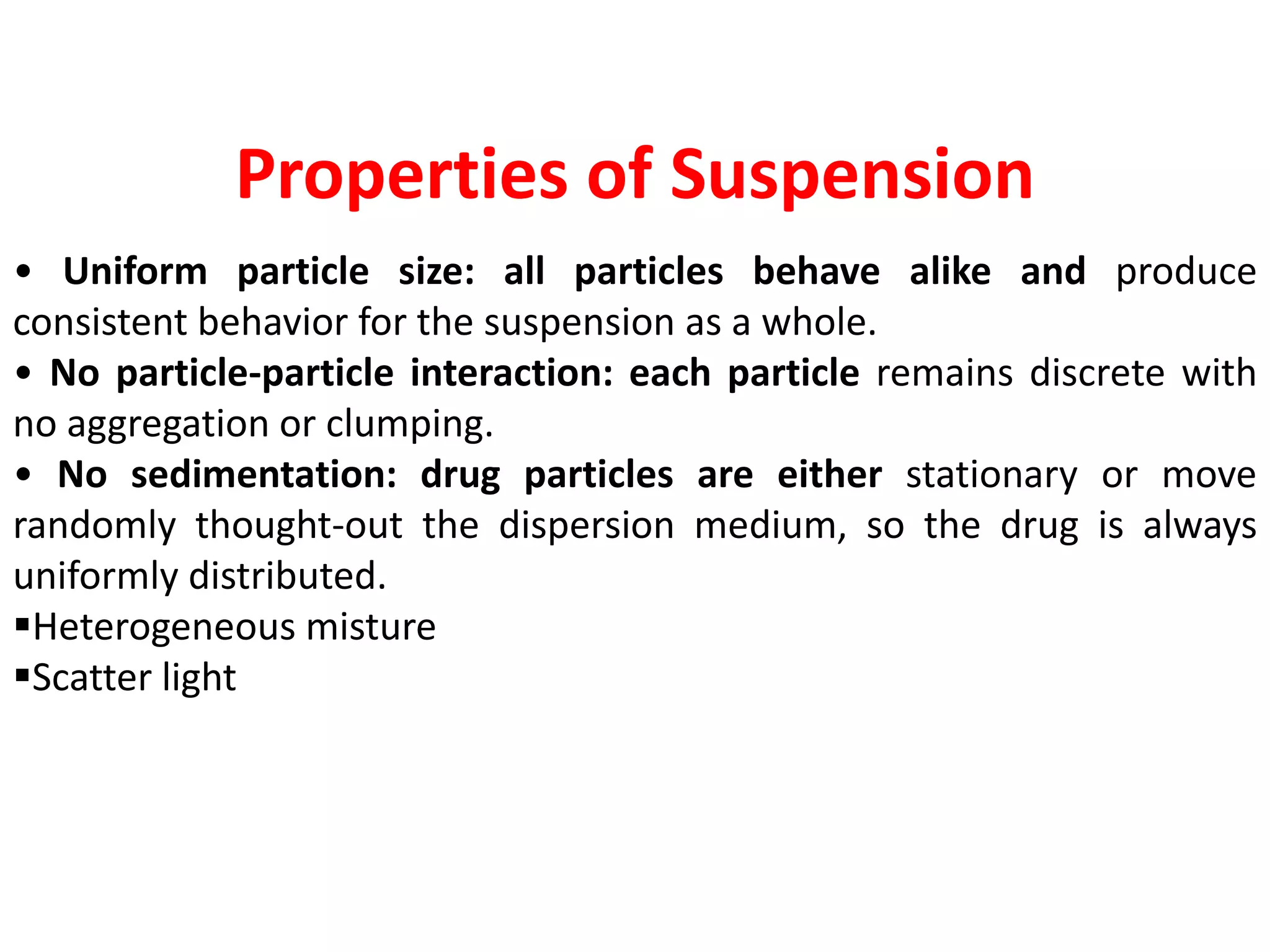 Properties of Suspension

• Uniform particle size: all particles behave alike and produce consistent behavior for the suspension as a whole.

• No particle-particle interaction: each particle remains discrete with no aggregation or clumping.

• No sedimentation: drug particles are either stationary or move randomly thought-out the dispersion medium, so the drug is always uniformly distributed.

▪Heterogeneous misture

▪Scatter light